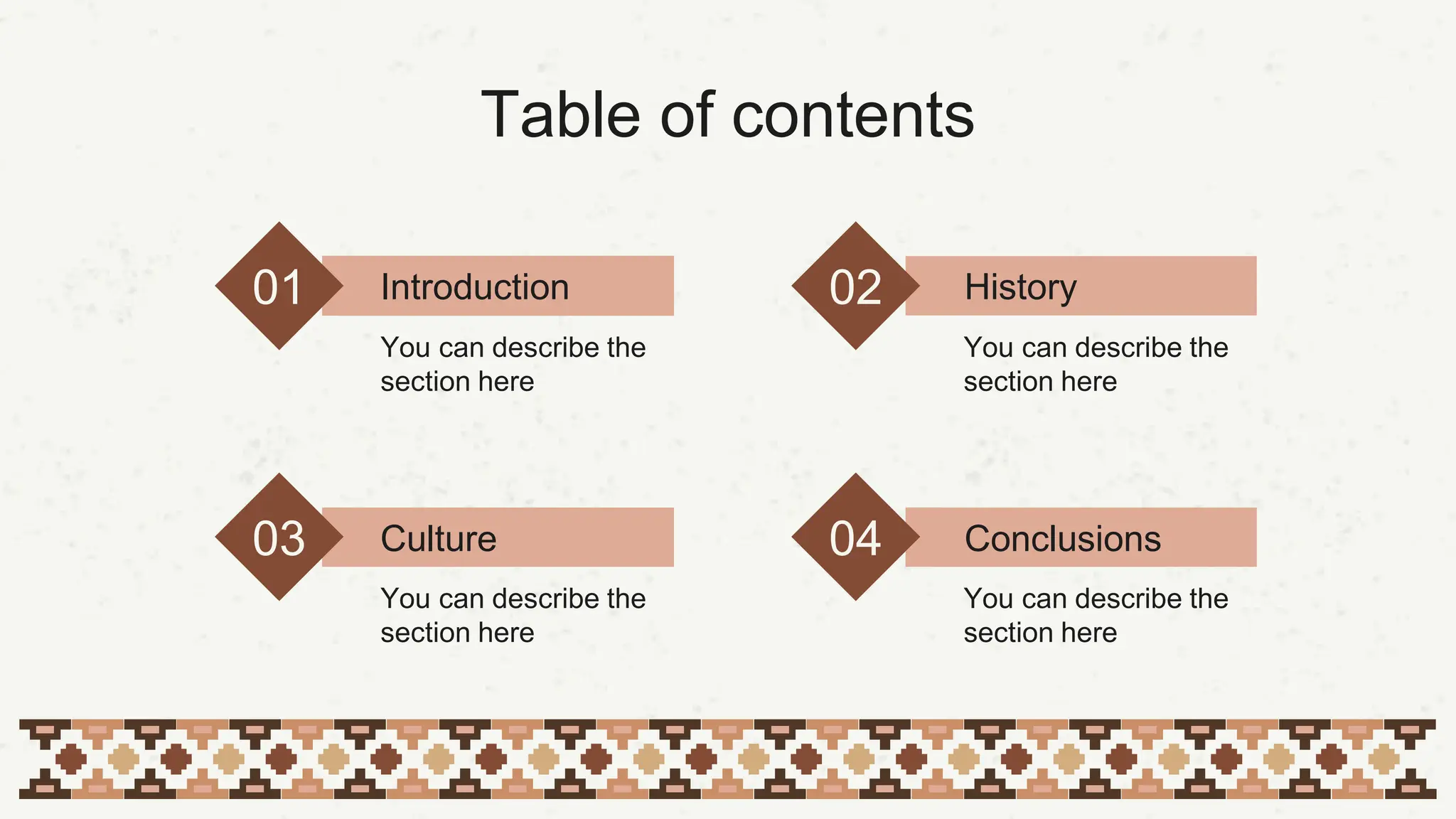 Table of contents

01
Introduction
You can describe the section here

02
History
You can describe the section here

03
Culture
You can describe the section here

04
Conclusions
You can describe the section here